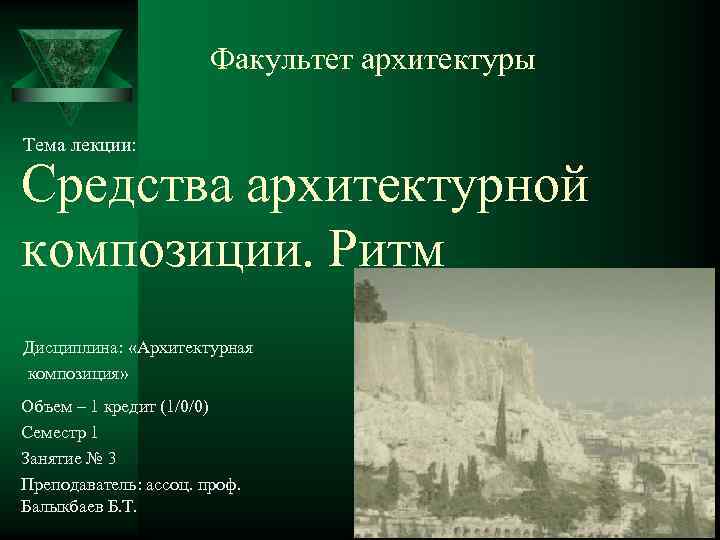 Факультет архитектуры

Тема лекции:

Средства архитектурной композиции. Ритм

Дисциплина: «Архитектурная композиция»

Объем – 1 кредит (1/0/0)

Семестр 1

Занятие № 3

Преподаватель: ассоц. проф. Балыкбаев Б.Т.